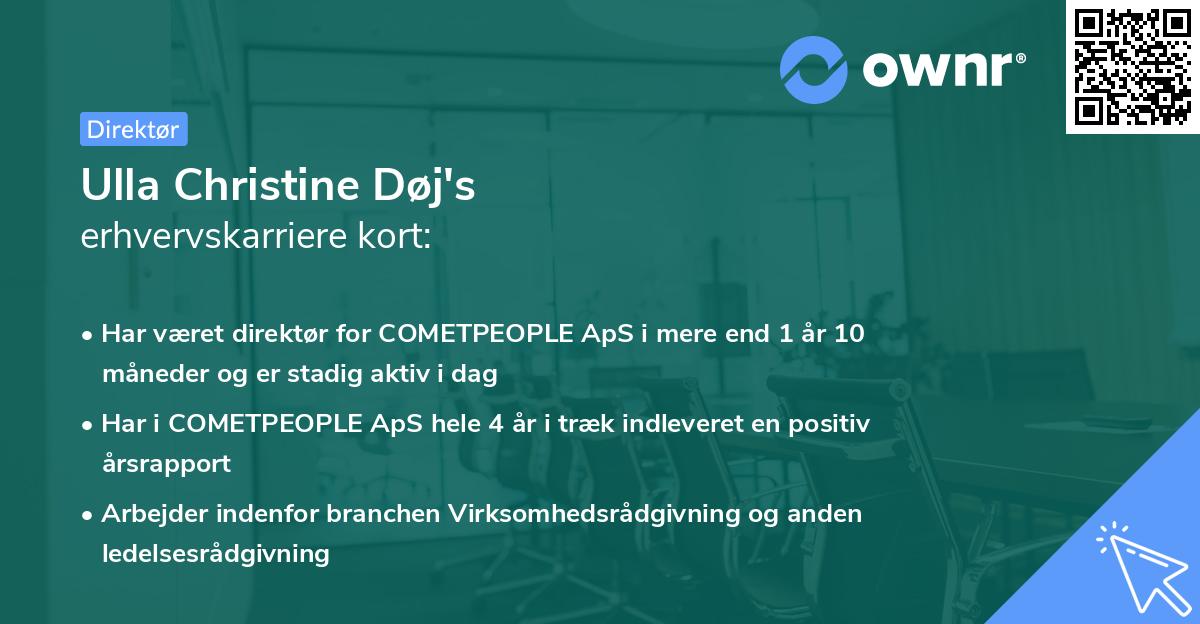 ownr®

Direktør

Ulla Christine Døj's
erhvervskarriere kort:

• Har været direktør for COMETPEOPLE ApS i mere end 1 år 10 måneder og er stadig aktiv i dag

• Har i COMETPEOPLE ApS hele 4 år i træk indleveret en positiv årsrapport

• Arbejder indenfor branchen Virksomhedsrådgivning og anden ledelsesrådgivning